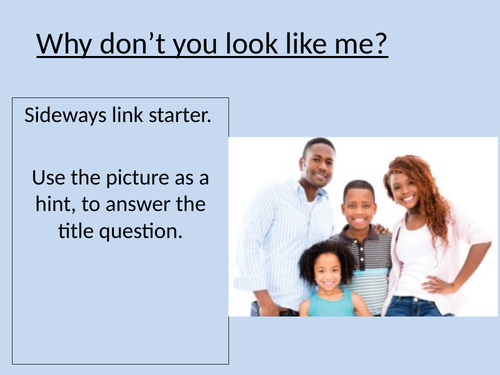 Why don’t you look like me?

Sideways link starter.

Use the picture as a hint, to answer the title question.